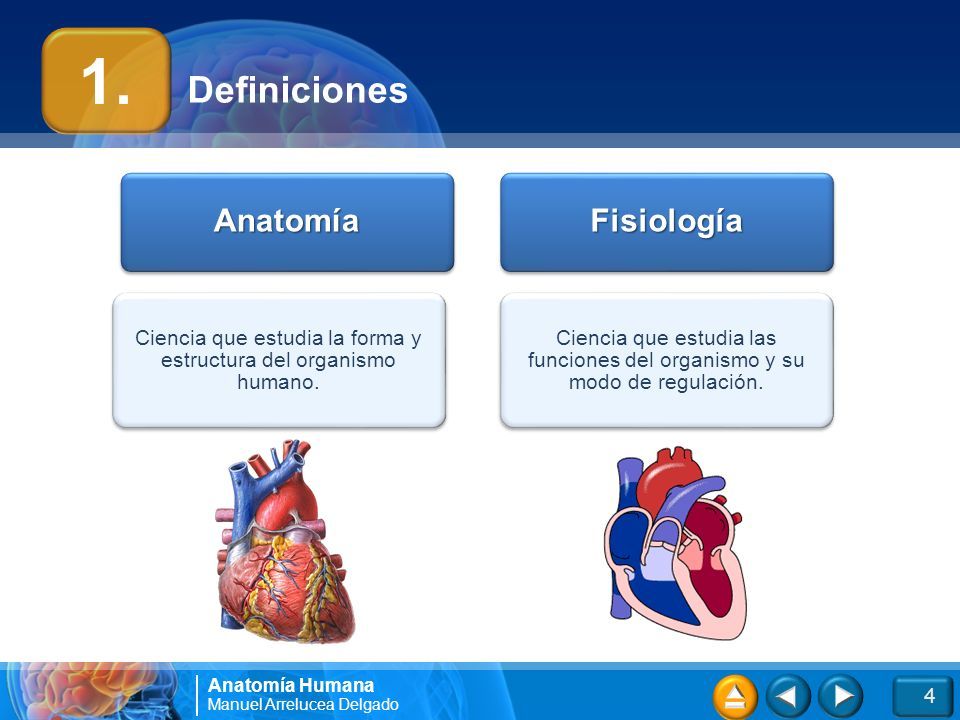 1. Definiciones

Anatomía

Ciencia que estudia la forma y estructura del organismo humano.

Fisiología

Ciencia que estudia las funciones del organismo y su modo de regulación.

Anatomía Humana
Manuel Arrelucea Delgado

4